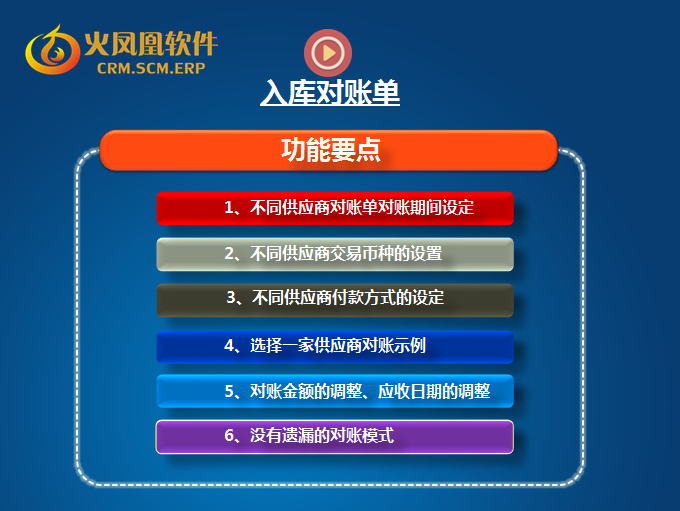 火凤凰软件
CRM.SCM.ERP

入库对账单

功能要点

1、不同供应商对账单对账期间设定

2、不同供应商交易币种的设置

3、不同供应商付款方式的设定

4、选择一家供应商对账示例

5、对账金额的调整、应收日期的调整

6、没有遗漏的对账模式